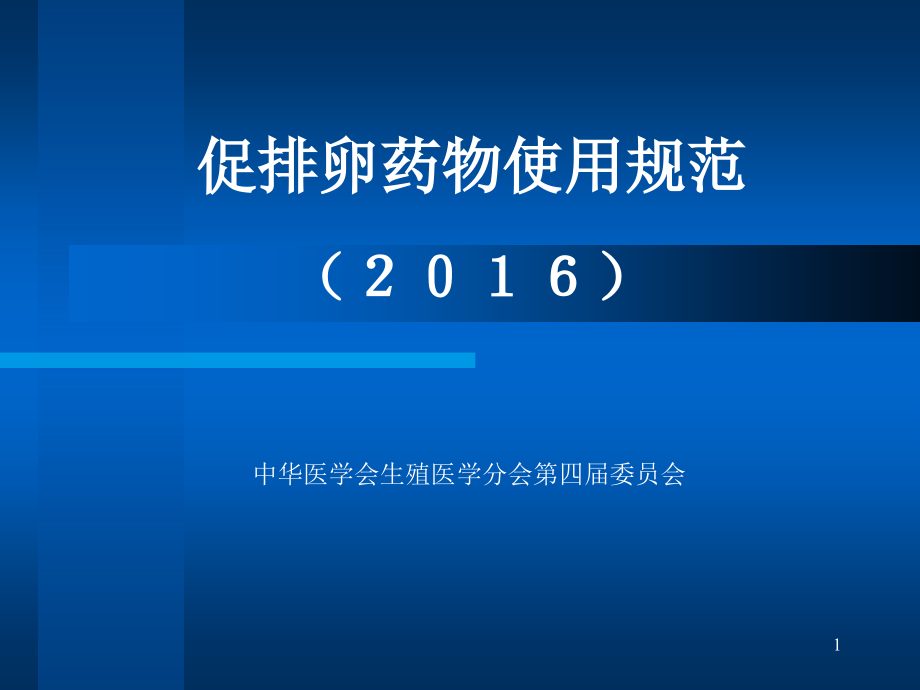 促排卵药物使用规范

（２０１６）

中华医学会生殖医学分会第四届委员会

1